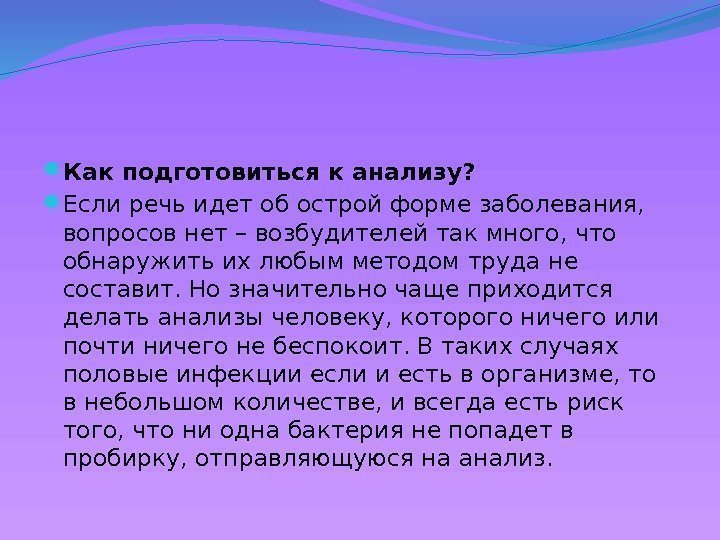 Как подготовиться к анализу?

Если речь идет об острой форме заболевания, вопросов нет – возбудителей так много, что обнаружить их любым методом труда не составит. Но значительно чаще приходится делать анализы человеку, которого ничего или почти ничего не беспокоит. В таких случаях половые инфекции если и есть в организме, то в небольшом количестве, и всегда есть риск того, что ни одна бактерия не попадет в пробирку, отправляющуюся на анализ.